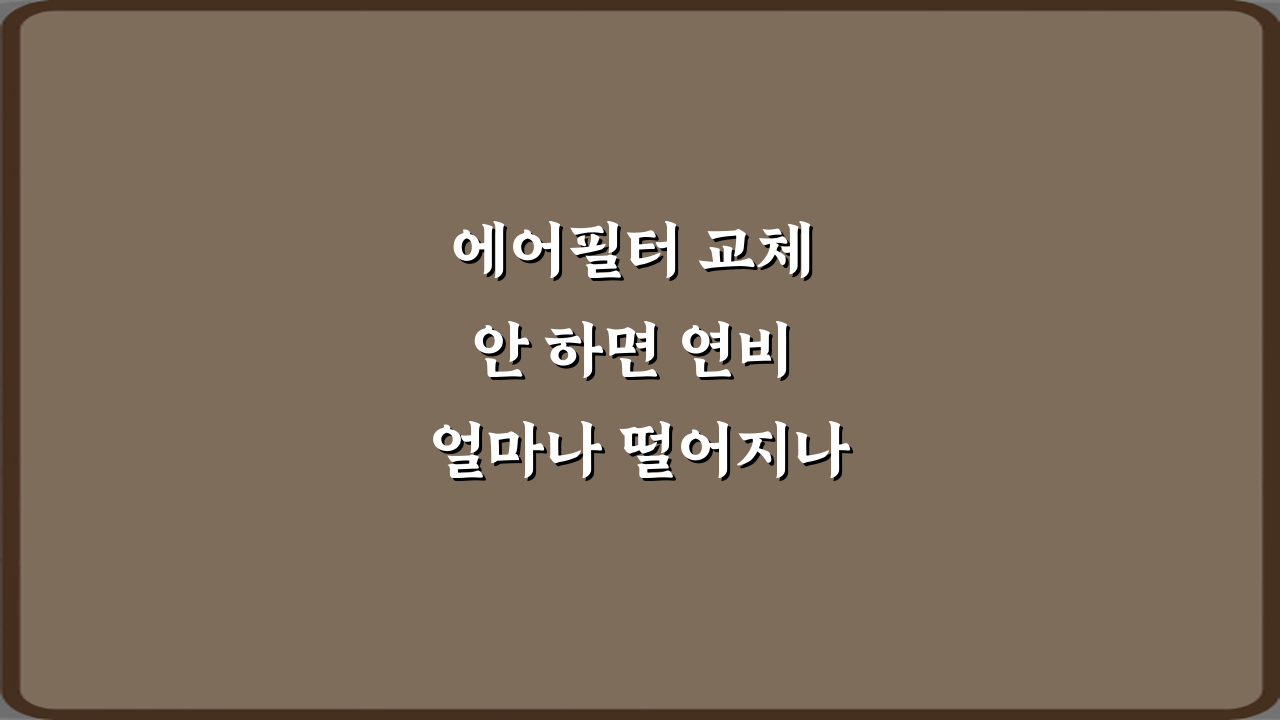 에어필터 교체
안 하면 연비
얼마나 떨어지나